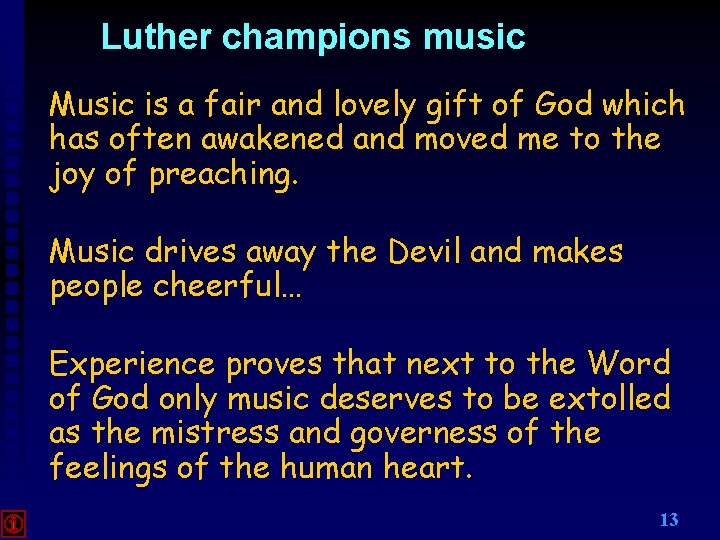 Luther champions music

Music is a fair and lovely gift of God which has often awakened and moved me to the joy of preaching.

Music drives away the Devil and makes people cheerful…

Experience proves that next to the Word of God only music deserves to be extolled as the mistress and governess of the feelings of the human heart.

13